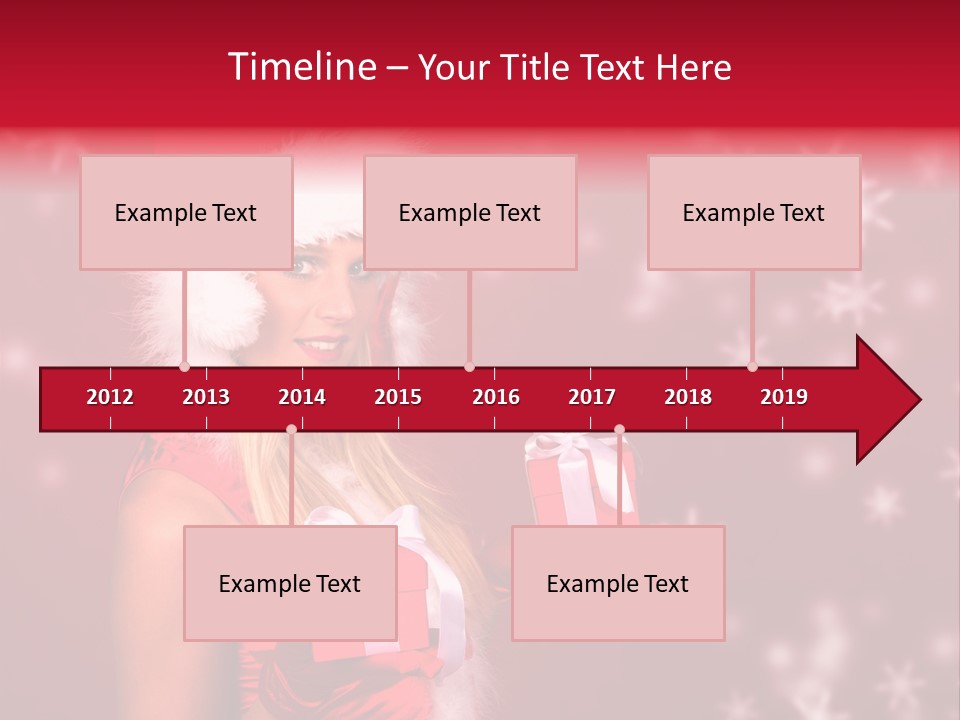 Timeline – Your Title Text Here

Example Text

Example Text

Example Text

2012 2013 2014 2015 2016 2017 2018 2019

Example Text

Example Text